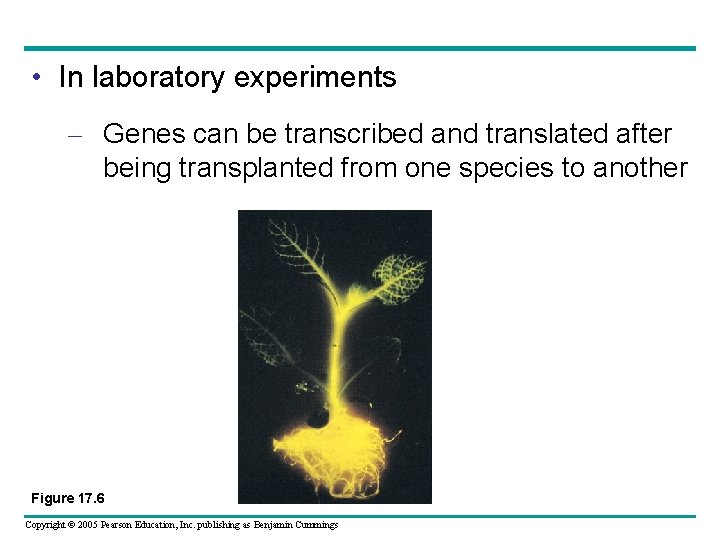 • In laboratory experiments

– Genes can be transcribed and translated after being transplanted from one species to another

Figure 17.6

Copyright © 2005 Pearson Education, Inc. publishing as Benjamin Cummings